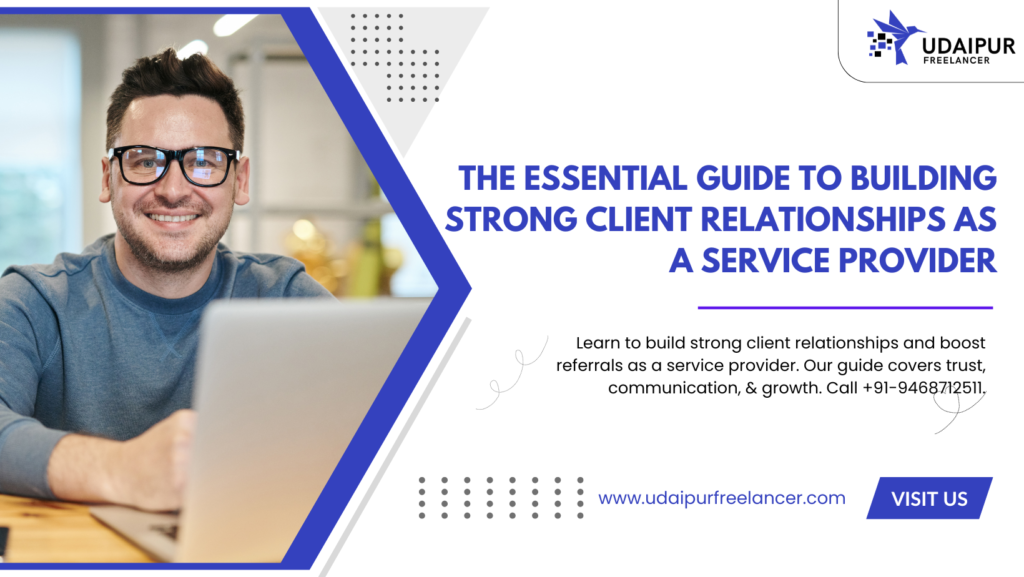 UDAIPUR
FREELANCER

THE ESSENTIAL GUIDE TO BUILDING STRONG CLIENT RELATIONSHIPS AS A SERVICE PROVIDER

Learn to build strong client relationships and boost referrals as a service provider. Our guide covers trust, communication, & growth. Call +91-9468712511.

www.udaipurfreelancer.com

VISIT US